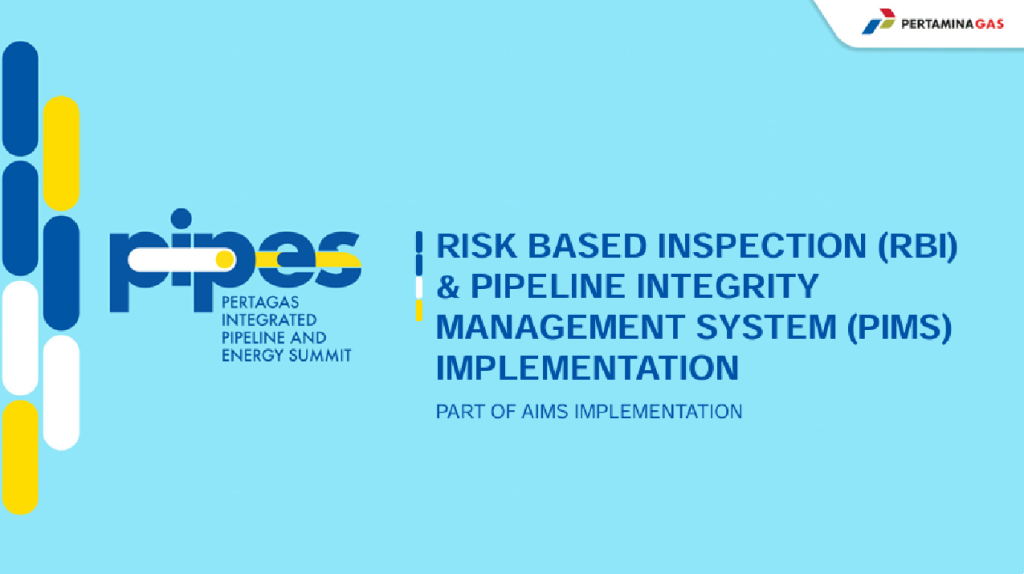 PERTAMINA GAS

pipes
PERTAGAS INTEGRATED PIPELINE AND ENERGY SUMMIT

RISK BASED INSPECTION (RBI) & PIPELINE INTEGRITY MANAGEMENT SYSTEM (PIMS) IMPLEMENTATION

PART OF AIMS IMPLEMENTATION